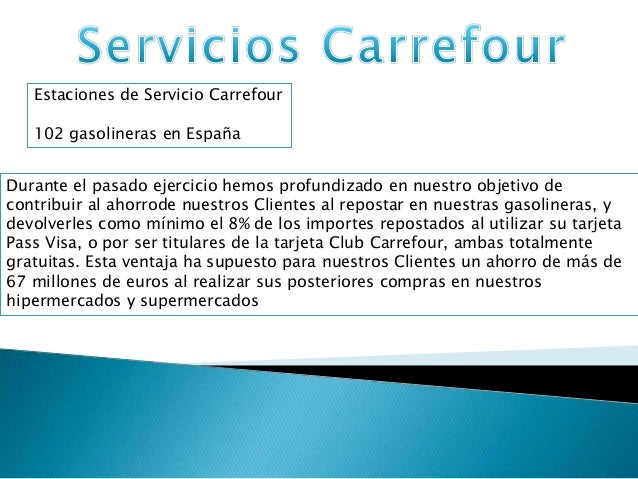 Servicios Carrefour

Estaciones de Servicio Carrefour

102 gasolineras en España

Durante el pasado ejercicio hemos profundizado en nuestro objetivo de contribuir al ahorrode nuestros Clientes al repostar en nuestras gasolineras, y devolverles como mínimo el 8% de los importes repostados al utilizar su tarjeta Pass Visa, o por ser titulares de la tarjeta Club Carrefour, ambas totalmente gratuitas. Esta ventaja ha supuesto para nuestros Clientes un ahorro de más de 67 millones de euros al realizar sus posteriores compras en nuestros hipermercados y supermercados